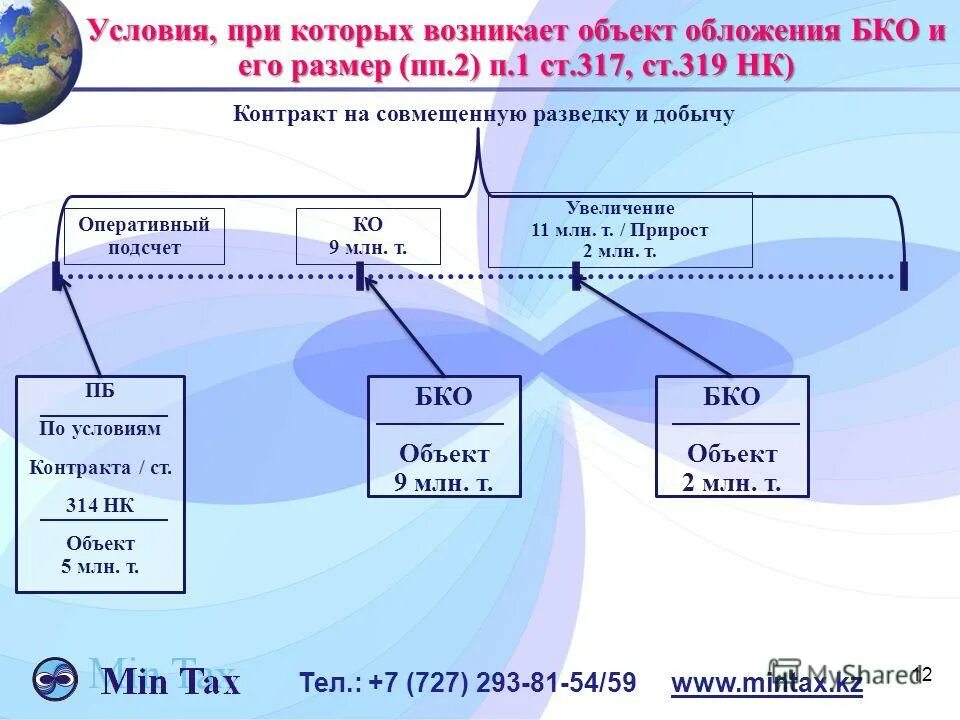 Условия, при которых возникает объект обложения БКО и его размер (пп.2) п.1 ст.317, ст.319 НК)

Контракт на совмещенную разведку и добычу

Оперативный подсчет

КО
9 млн. т.

Увеличение
11 млн. т. / Прирост
2 млн. т.

ПБ
По условиям Контракта / ст. 314 НК
Объект
5 млн. т.

БКО
Объект
9 млн. т.

БКО
Объект
2 млн. т.

Min Tax

Тел.: +7 (727) 293-81-54/59 www.mintax.kz

MyShared

12